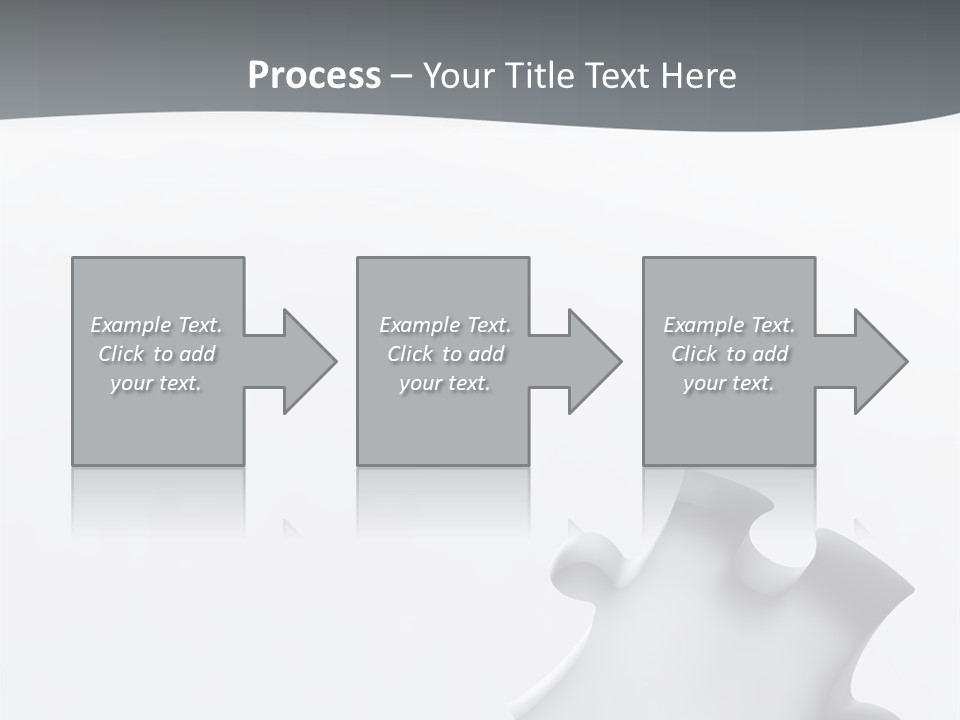 Process – Your Title Text Here

Example Text. Click to add your text.

Example Text. Click to add your text.

Example Text. Click to add your text.